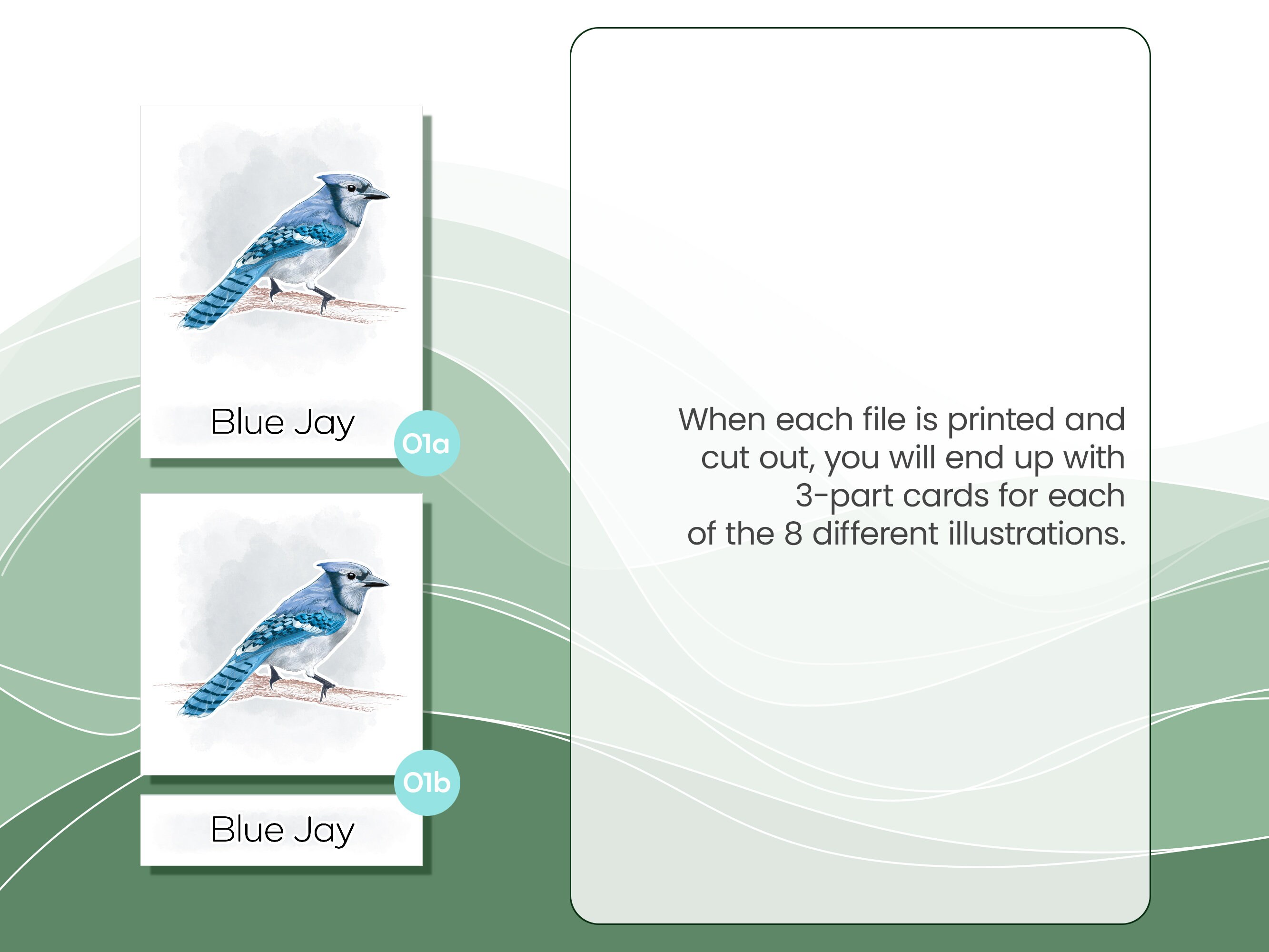 Blue Jay

01a

01b

Blue Jay

When each file is printed and cut out, you will end up with 3-part cards for each of the 8 different illustrations.